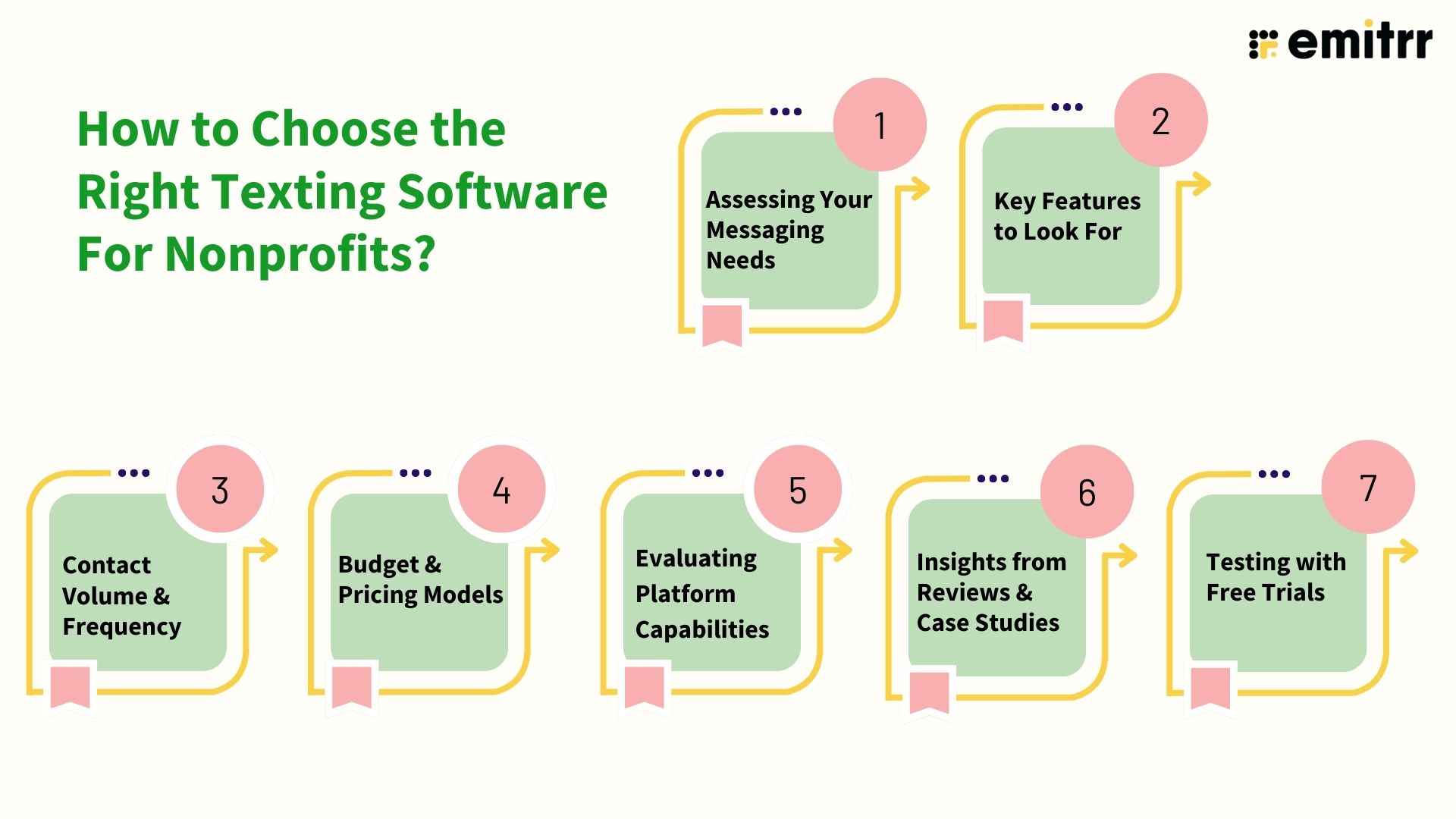 emitrr

How to Choose the Right Texting Software For Nonprofits?

1
Assessing Your Messaging Needs

2
Key Features to Look For

3
Contact Volume & Frequency

4
Budget & Pricing Models

5
Evaluating Platform Capabilities

6
Insights from Reviews & Case Studies

7
Testing with Free Trials